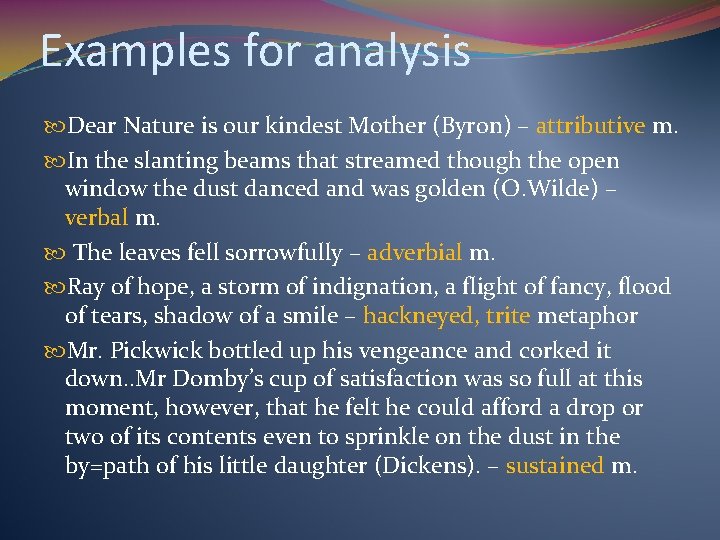 Examples for analysis

Dear Nature is our kindest Mother (Byron) – attributive m.

In the slanting beams that streamed though the open window the dust danced and was golden (O.Wilde) – verbal m.

The leaves fell sorrowfully – adverbial m.

Ray of hope, a storm of indignation, a flight of fancy, flood of tears, shadow of a smile – hackneyed, trite metaphor

Mr. Pickwick bottled up his vengeance and corked it down..Mr Domby's cup of satisfaction was so full at this moment, however, that he felt he could afford a drop or two of its contents even to sprinkle on the dust in the by=path of his little daughter (Dickens). – sustained m.